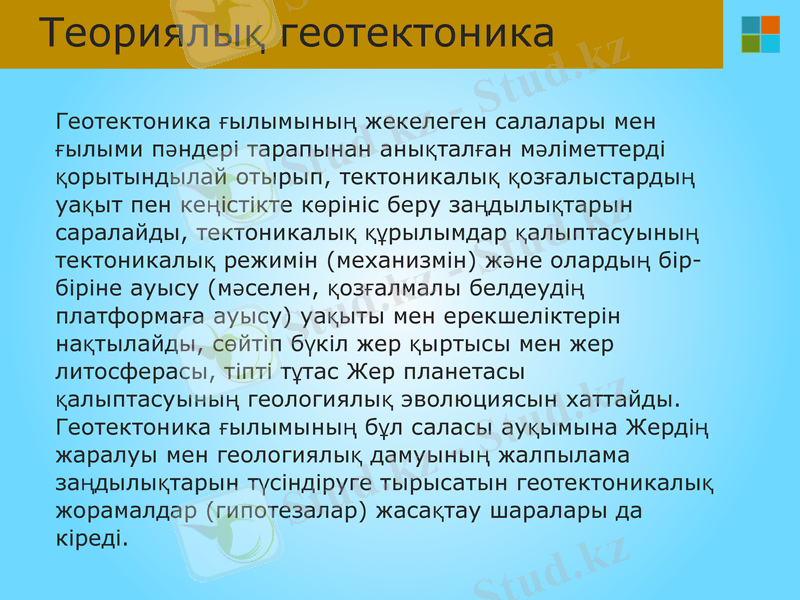 Теориялық геотектоника

Геотектоника ғылымының жекелеген салалары мен ғылыми пәндері тарапынан анықталған мәліметтерді қорытындылай отырып, тектоникалық қозғалыстардың уақыт пен кеңістікте көрініс беру заңдылықтарын саралайды, тектоникалық құрылымдар қалыптасуының тектоникалық режимін (механизмін) және олардың бір-біріне ауысу (мәселен, қозғалмалы белдеудің платформаға ауысу) уақыты мен ерекшеліктерін нақтылайды, сөйтіп бүкіл жер қыртысы мен жер литосферасы, тіпті тұтас Жер планетасы қалыптасуының геологиялық эволюциясын хаттайды. Геотектоника ғылымының бұл саласы ауқымына Жердің жаралуы мен геологиялық дамуының жалпылама заңдылықтарын түсіндіруге тырысатын геотектоникалық жорамалдар (гипотезалар) жасақтау шаралары да кіреді.

Stud.kz